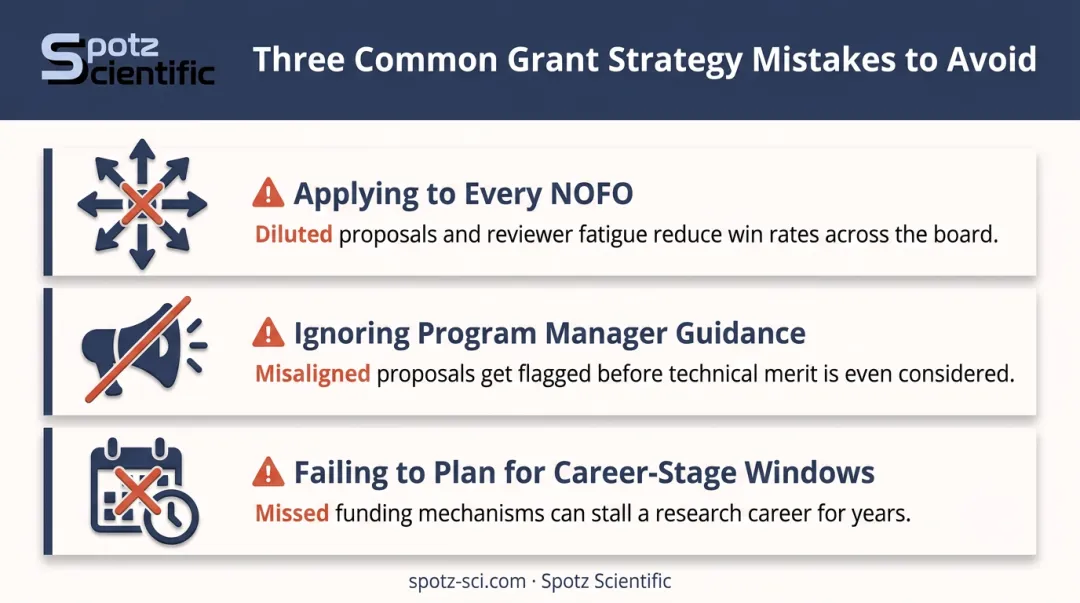 Spotz Scientific

Three Common Grant Strategy Mistakes to Avoid

Applying to Every NOFO

Diluted proposals and reviewer fatigue reduce win rates across the board.

Ignoring Program Manager Guidance

Misaligned proposals get flagged before technical merit is even considered.

Failing to Plan for Career-Stage Windows

Missed funding mechanisms can stall a research career for years.

spotz-sci.com · Spotz Scientific